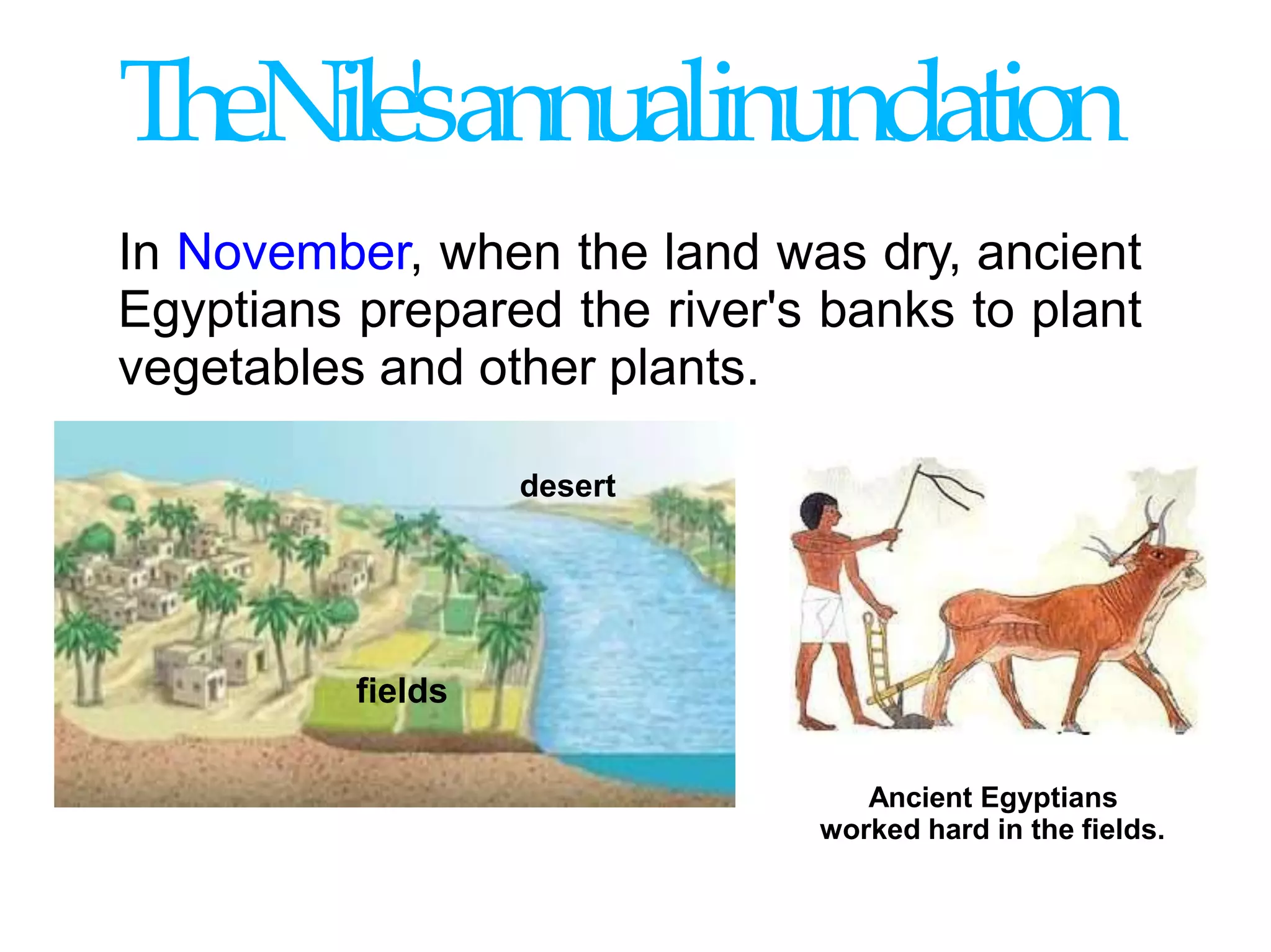 The Nile's annual inundation

In November, when the land was dry, ancient Egyptians prepared the river's banks to plant vegetables and other plants.

desert

fields

Ancient Egyptians worked hard in the fields.